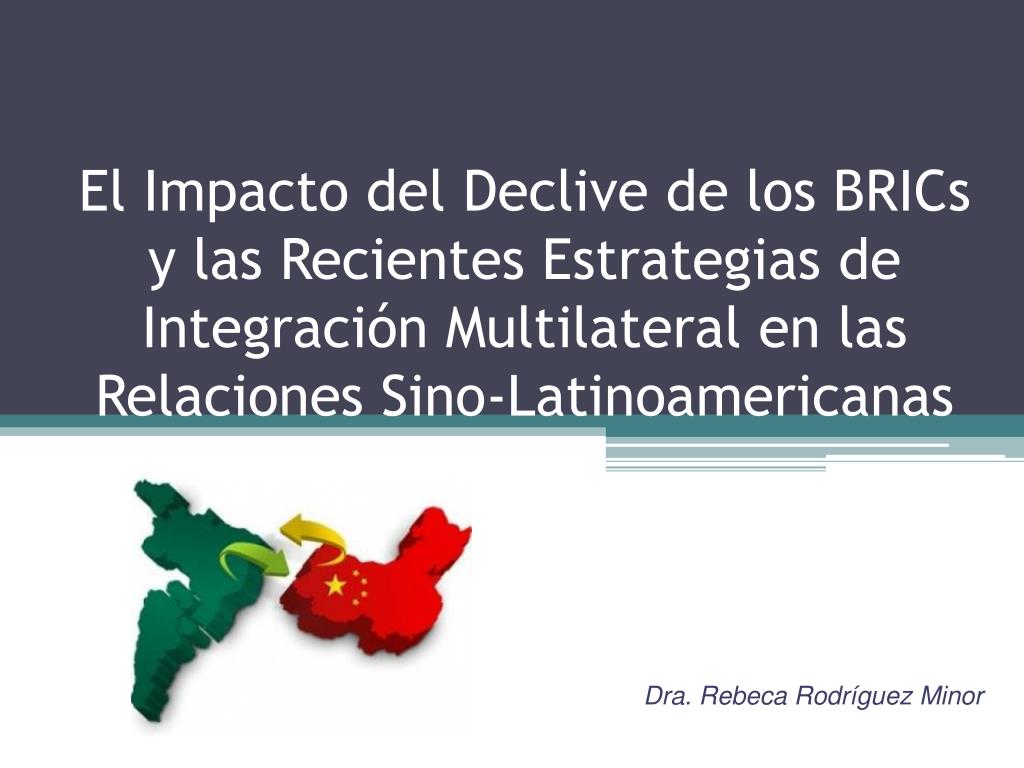 El Impacto del Declive de los BRICs y las Recientes Estrategias de Integración Multilateral en las Relaciones Sino-Latinoamericanas

Dra. Rebeca Rodríguez Minor